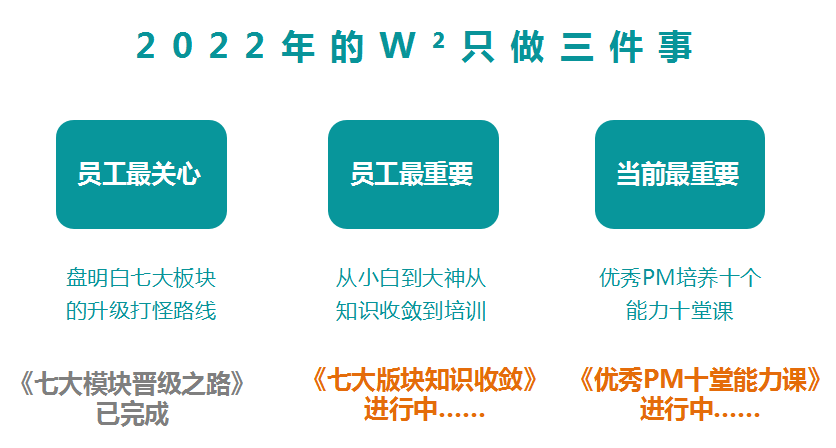 2022年的W²只做三件事

员工最关心

盘明白七大板块的升级打怪路线

《七大模块晋级之路》已完成

员工最重要

从小白到大神从知识收敛到培训

《七大版块知识收敛》进行中……

当前最重要

优秀PM培养十个能力十堂课

《优秀PM十堂能力课》进行中……